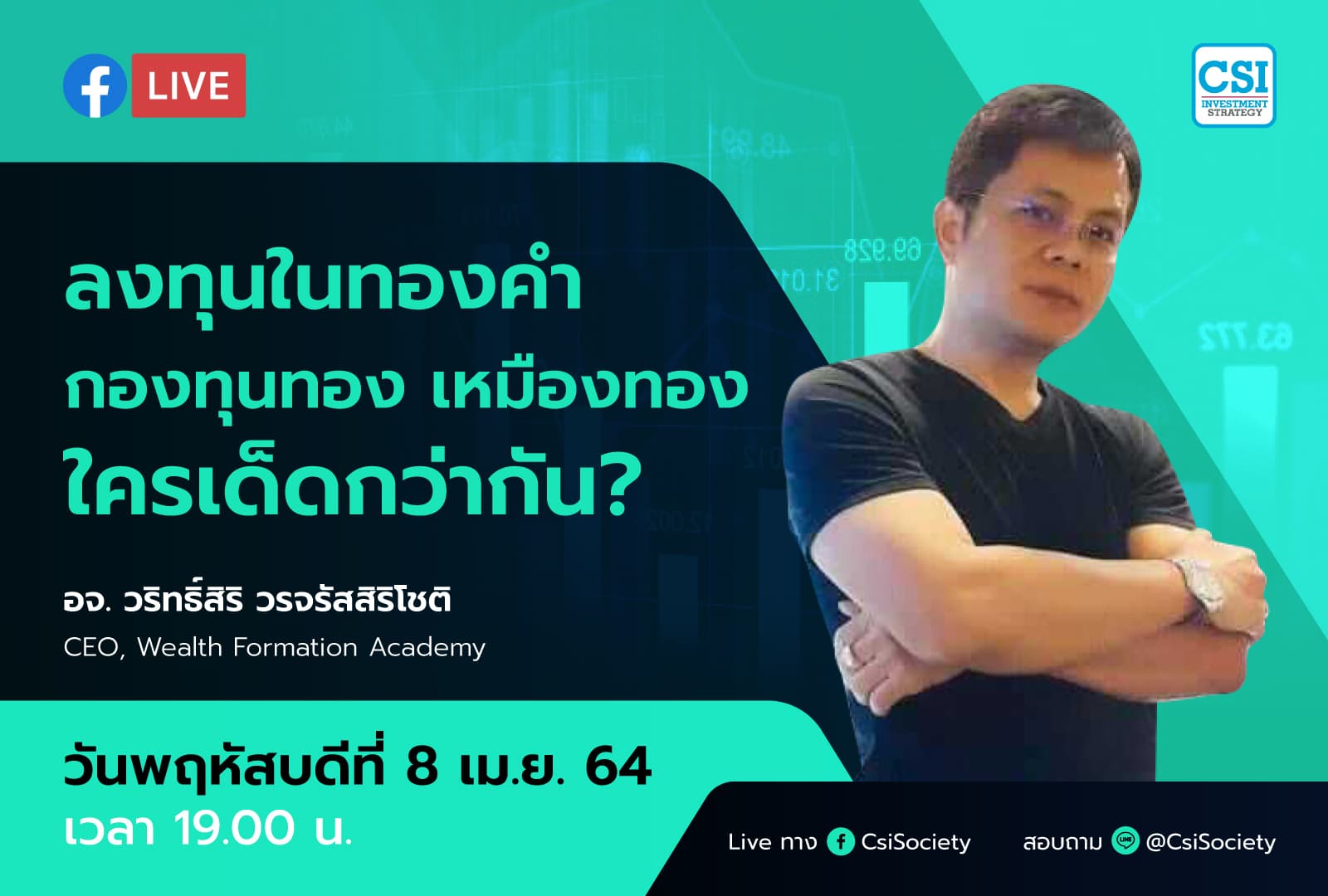 LIVE

CSI
INVESTMENT STRATEGY

ลงทุนในทองคำ
กองทุนทอง เหมืองทอง
ใครเด็ดกว่ากัน?

อจ. วริทธิ์สิริ วรจรัสสิริโชติ
CEO, Wealth Formation Academy

วันพฤหัสบดีที่ 8 เม.ย. 64
เวลา 19.00 น.

Live ทาง CsiSociety
สอบถาม @CsiSociety